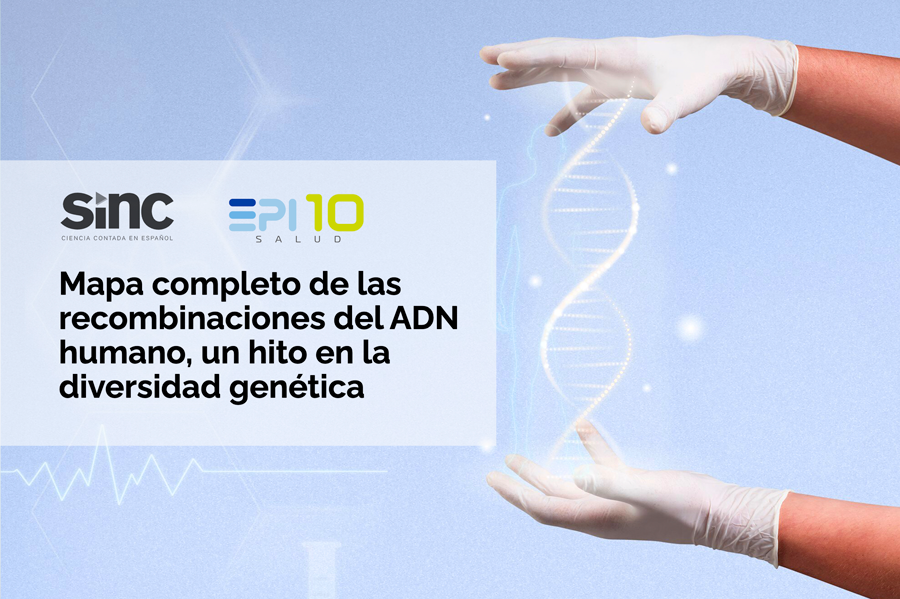 SINC
CIENCIA CONTADA EN ESPAÑOL

EPI 10
SALUD

Mapa completo de las recombinaciones del ADN humano, un hito en la diversidad genética